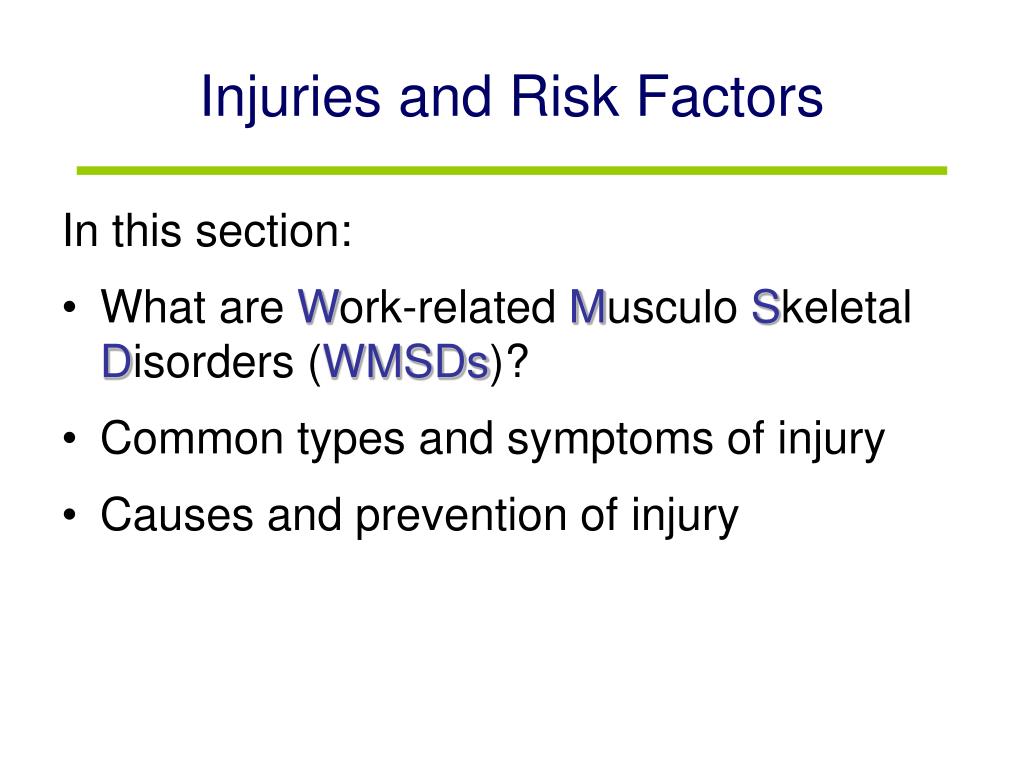 Injuries and Risk Factors

In this section:

• What are Work-related Musculo Skeletal Disorders (WMSDs)?
• Common types and symptoms of injury
• Causes and prevention of injury